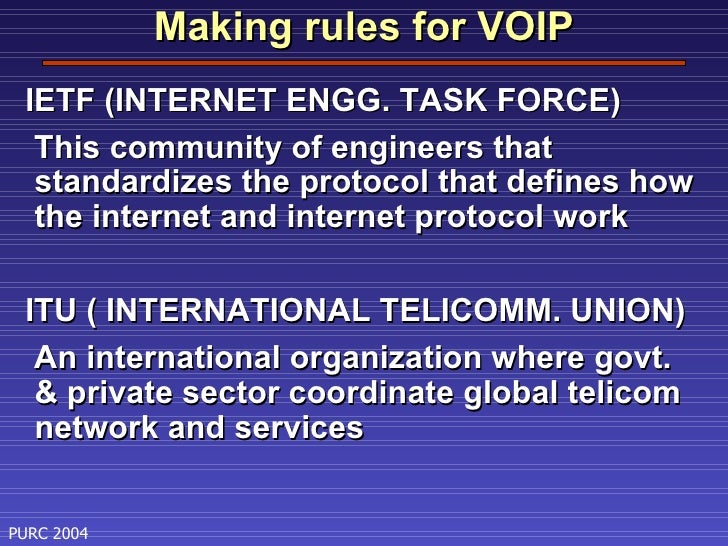 Making rules for VOIP

IETF (INTERNET ENGG. TASK FORCE)

This community of engineers that standardizes the protocol that defines how the internet and internet protocol work

ITU ( INTERNATIONAL TELICOMM. UNION)

An international organization where govt. & private sector coordinate global telicom network and services

PURC 2004